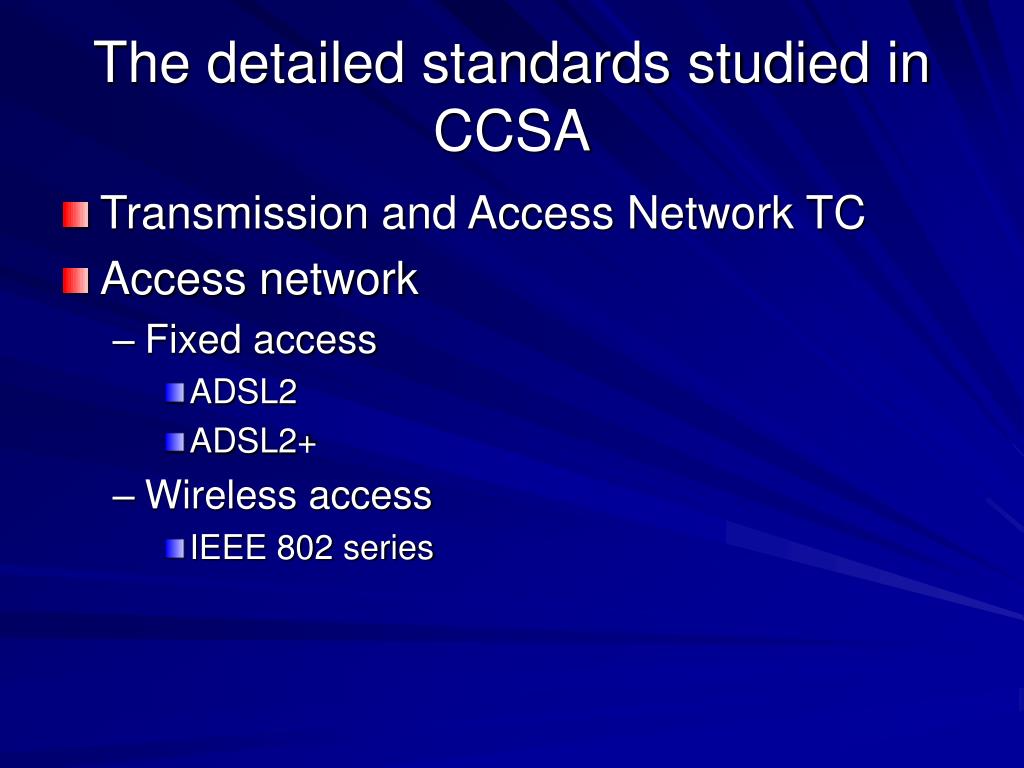 The detailed standards studied in CCSA

Transmission and Access Network TC

Access network

– Fixed access

ADSL2

ADSL2+

– Wireless access

IEEE 802 series